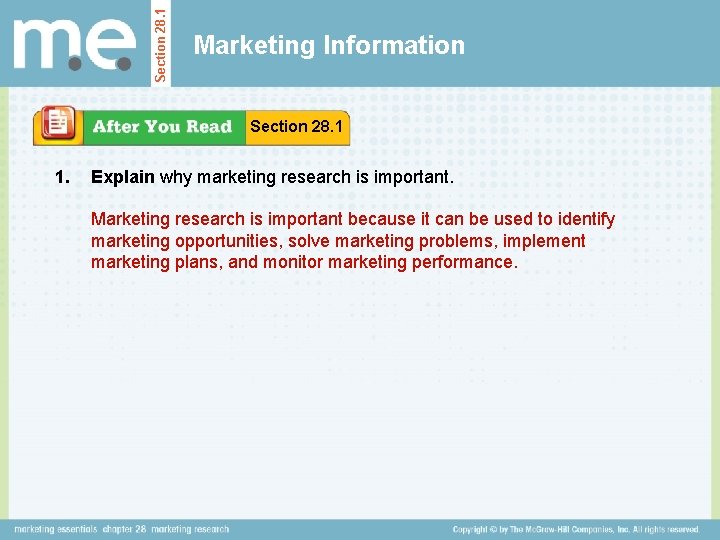 m.e.

Section 28.1

Marketing Information

After You Read Section 28.1

1. Explain why marketing research is important.

Marketing research is important because it can be used to identify marketing opportunities, solve marketing problems, implement marketing plans, and monitor marketing performance.

marketing essentials chapter 28 marketing research

Copyright © by The McGraw-Hill Companies, Inc. All rights reserved.